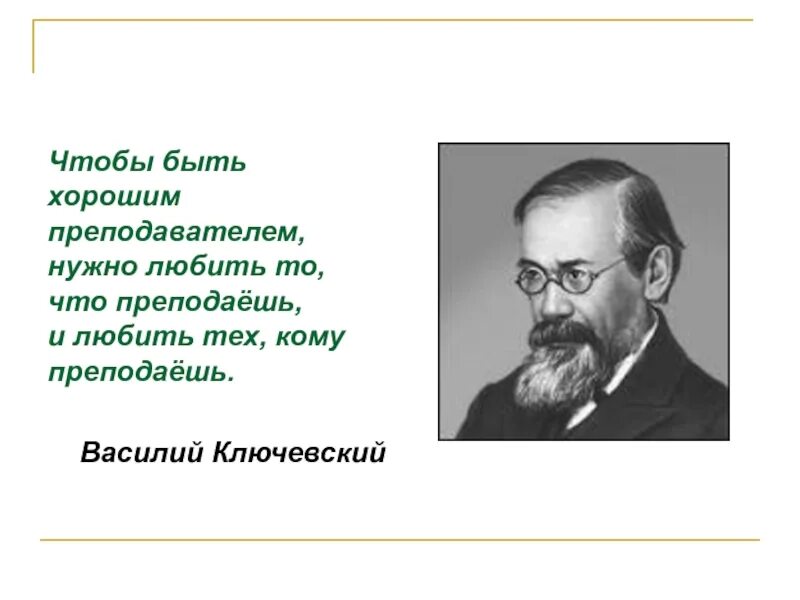 Чтобы быть хорошим преподавателем, нужно любить то, что преподаёшь, и любить тех, кому преподаёшь.

Василий Ключевский